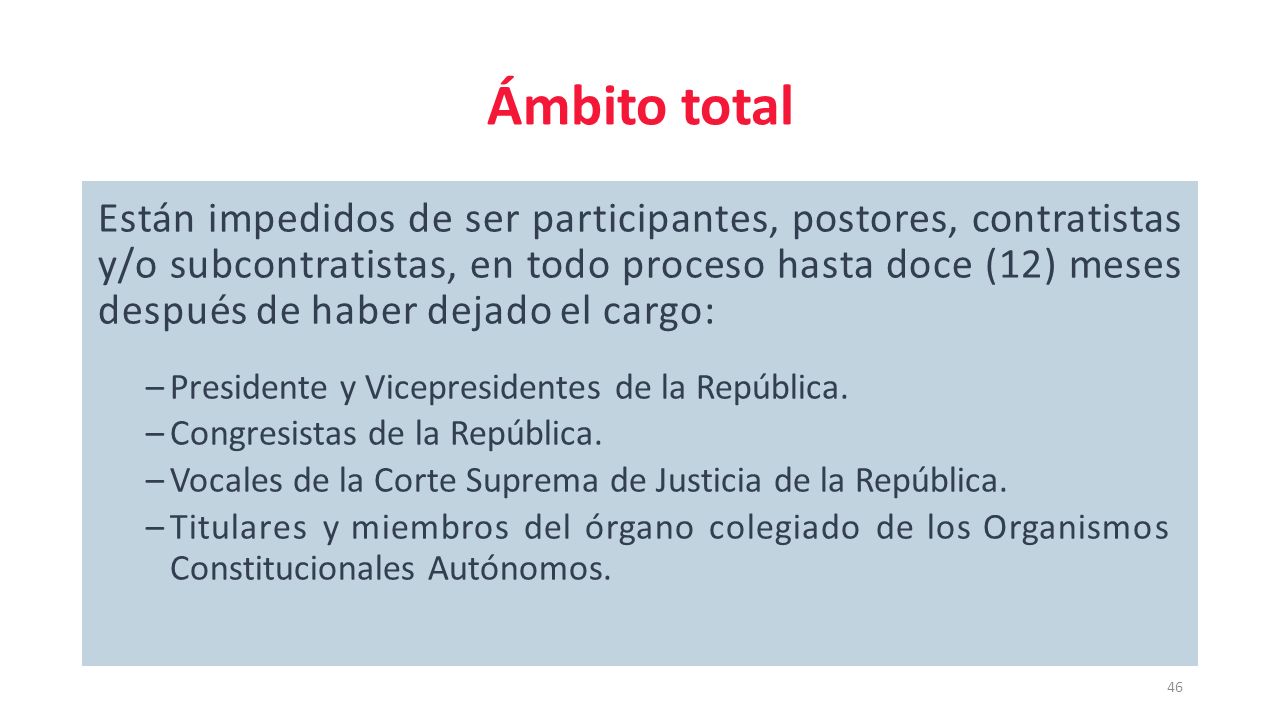 Ámbito total

Están impedidos de ser participantes, postores, contratistas y/o subcontratistas, en todo proceso hasta doce (12) meses después de haber dejado el cargo:

– Presidente y Vicepresidentes de la República.
– Congresistas de la República.
– Vocales de la Corte Suprema de Justicia de la República.
– Titulares y miembros del órgano colegiado de los Organismos Constitucionales Autónomos.

46